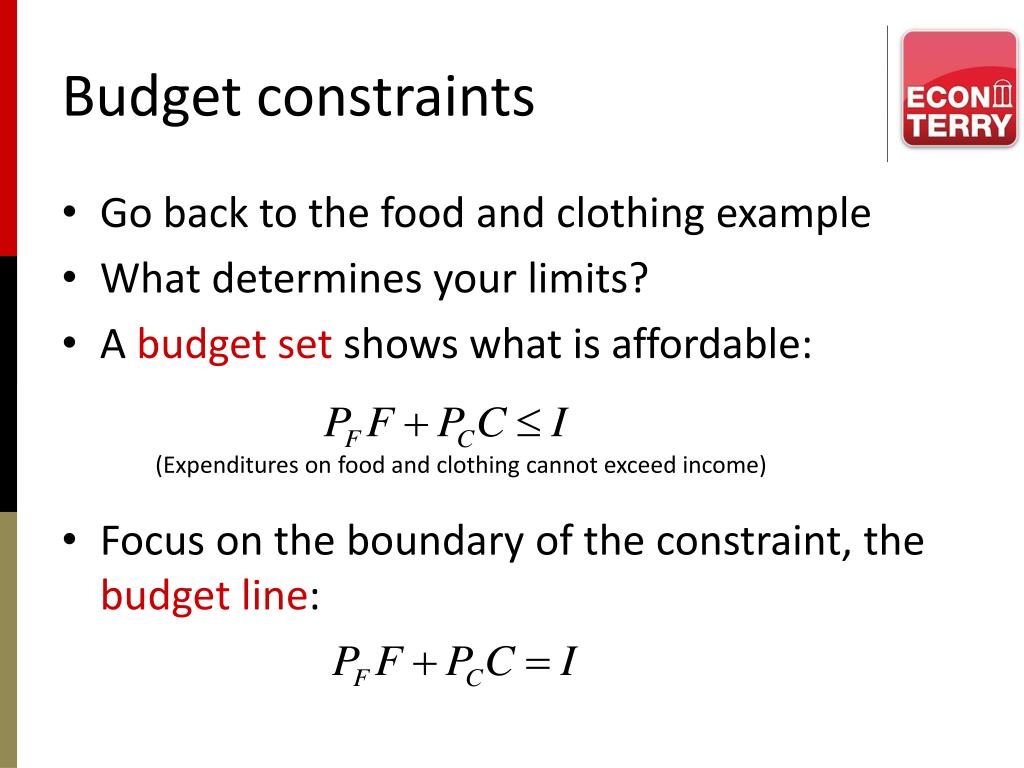 Budget constraints

ECON TERRY

• Go back to the food and clothing example
• What determines your limits?
• A budget set shows what is affordable:

$P_F F + P_C C \leq I$

(Expenditures on food and clothing cannot exceed income)

• Focus on the boundary of the constraint, the budget line:

$P_F F + P_C C = I$